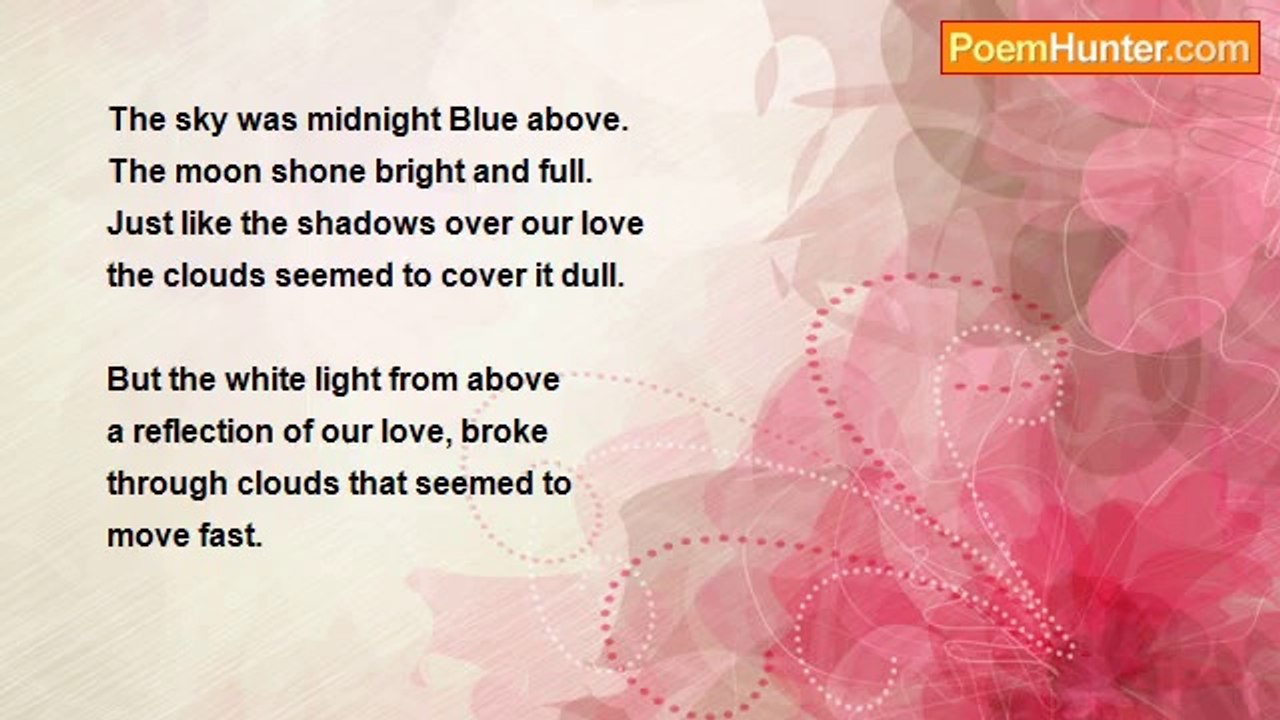 PoemHunter.com

The sky was midnight Blue above.
The moon shone bright and full.
Just like the shadows over our love
the clouds seemed to cover it dull.

But the white light from above
a reflection of our love, broke
through clouds that seemed to
move fast.